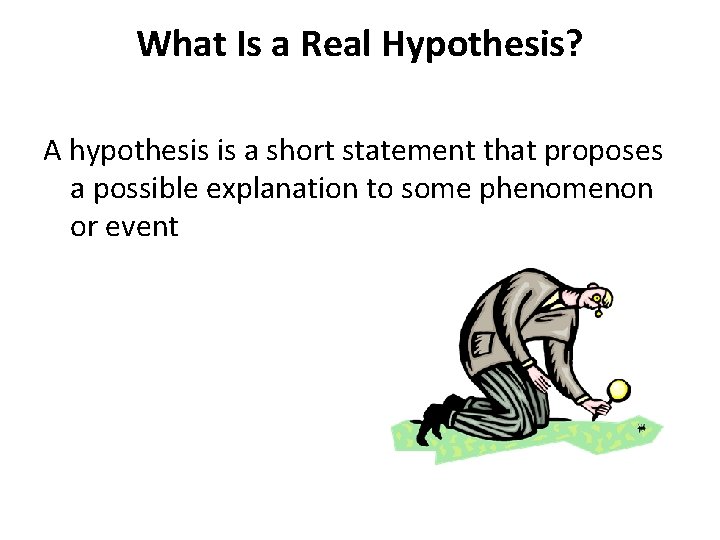 What Is a Real Hypothesis?

A hypothesis is a short statement that proposes a possible explanation to some phenomenon or event